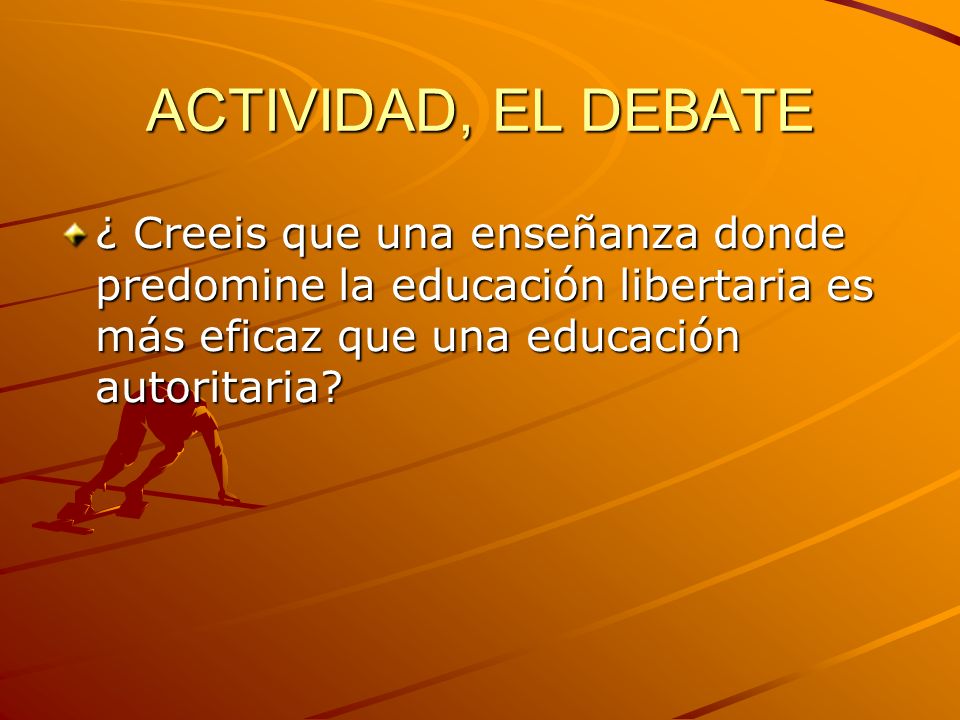 ACTIVIDAD, EL DEBATE

¿ Creeis que una enseñanza donde predomine la educación libertaria es más eficaz que una educación autoritaria?